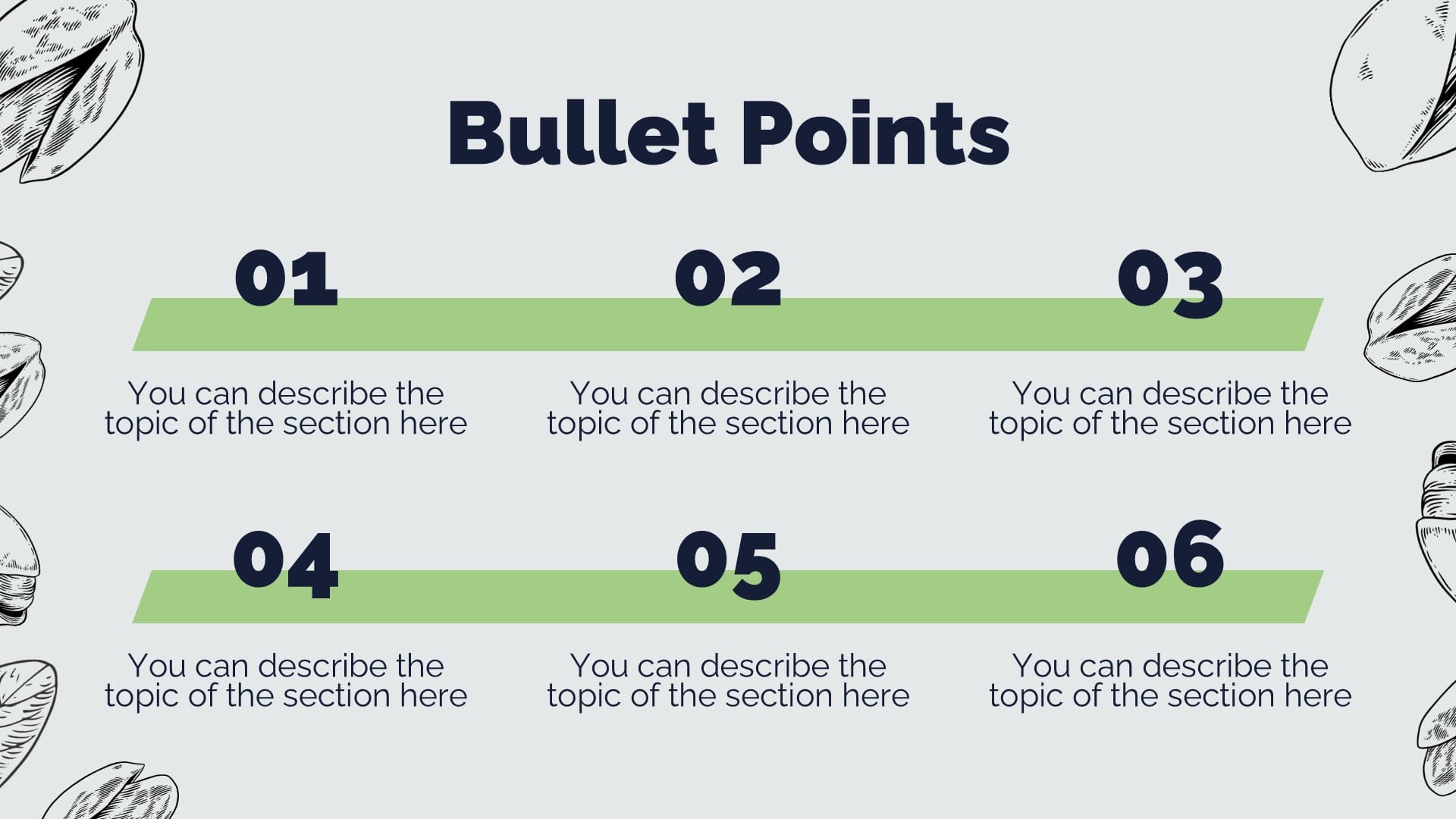 Bullet Points

01

You can describe the topic of the section here

02

You can describe the topic of the section here

03

You can describe the topic of the section here

04

You can describe the topic of the section here

05

You can describe the topic of the section here

06

You can describe the topic of the section here